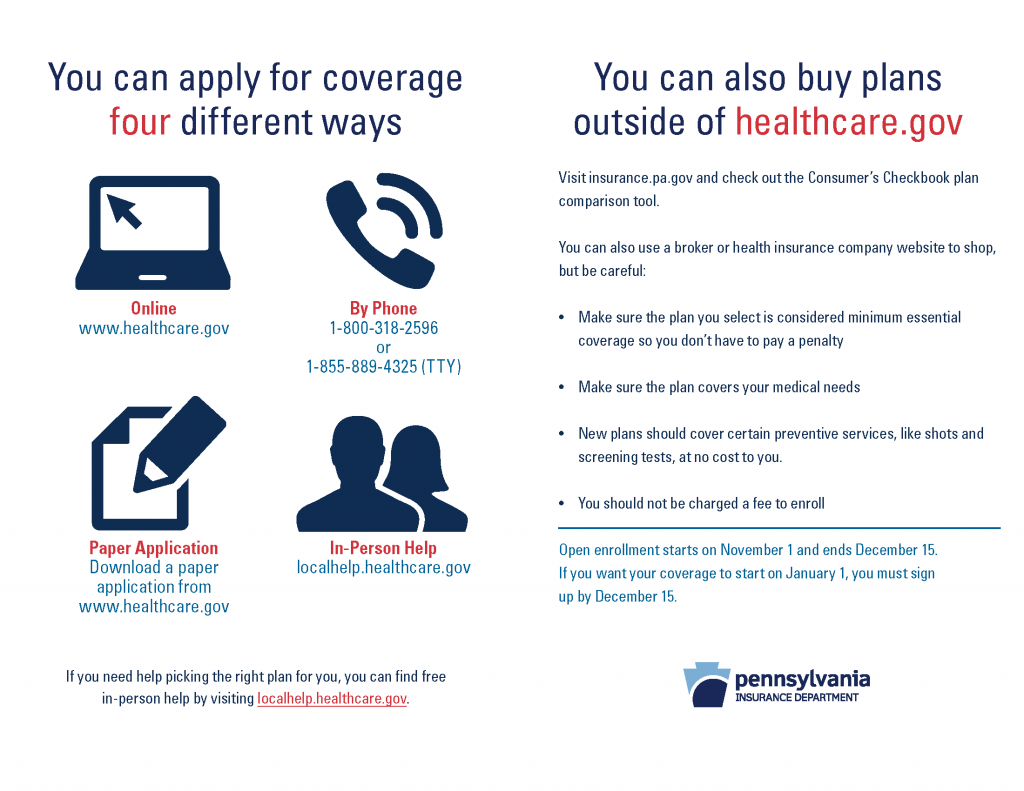 You can apply for coverage four different ways

Online
www.healthcare.gov

By Phone
1-800-318-2596
or
1-855-889-4325 (TTY)

Paper Application
Download a paper application from www.healthcare.gov

In-Person Help
localhelp.healthcare.gov

If you need help picking the right plan for you, you can find free in-person help by visiting localhelp.healthcare.gov.

You can also buy plans outside of healthcare.gov

Visit insurance.pa.gov and check out the Consumer's Checkbook plan comparison tool.

You can also use a broker or health insurance company website to shop, but be careful:

• Make sure the plan you select is considered minimum essential coverage so you don't have to pay a penalty

• Make sure the plan covers your medical needs

• New plans should cover certain preventive services, like shots and screening tests, at no cost to you.

• You should not be charged a fee to enroll

Open enrollment starts on November 1 and ends December 15. If you want your coverage to start on January 1, you must sign up by December 15.

pennsylvania
INSURANCE DEPARTMENT